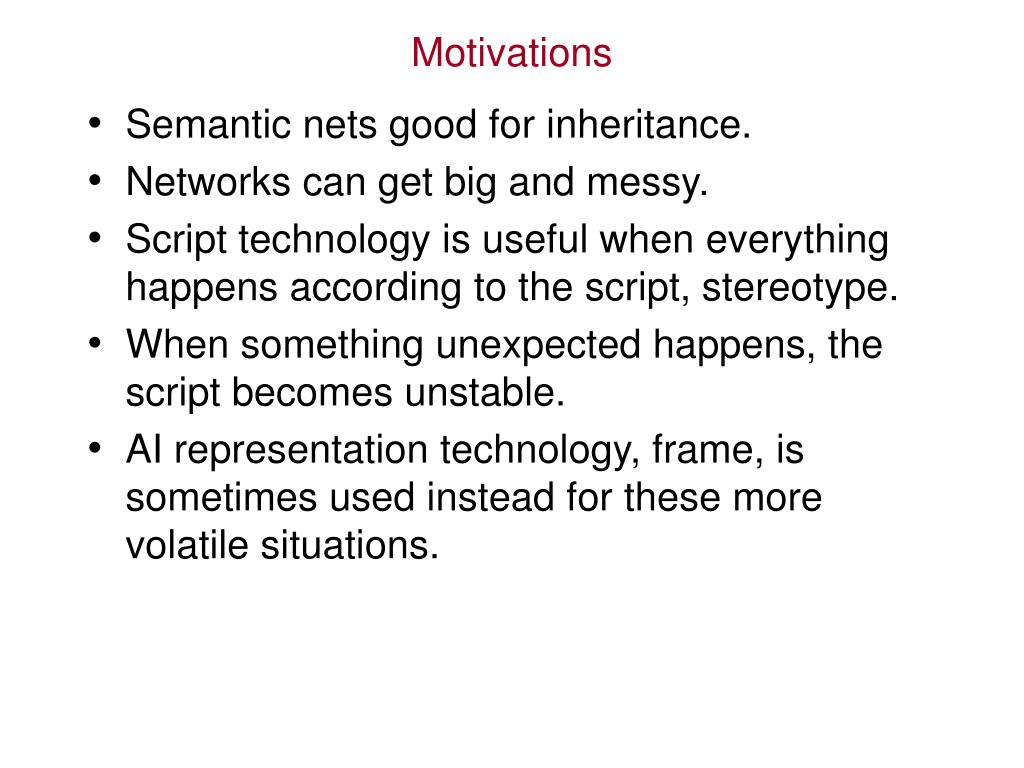 Motivations

• Semantic nets good for inheritance.
• Networks can get big and messy.
• Script technology is useful when everything happens according to the script, stereotype.
• When something unexpected happens, the script becomes unstable.
• AI representation technology, frame, is sometimes used instead for these more volatile situations.